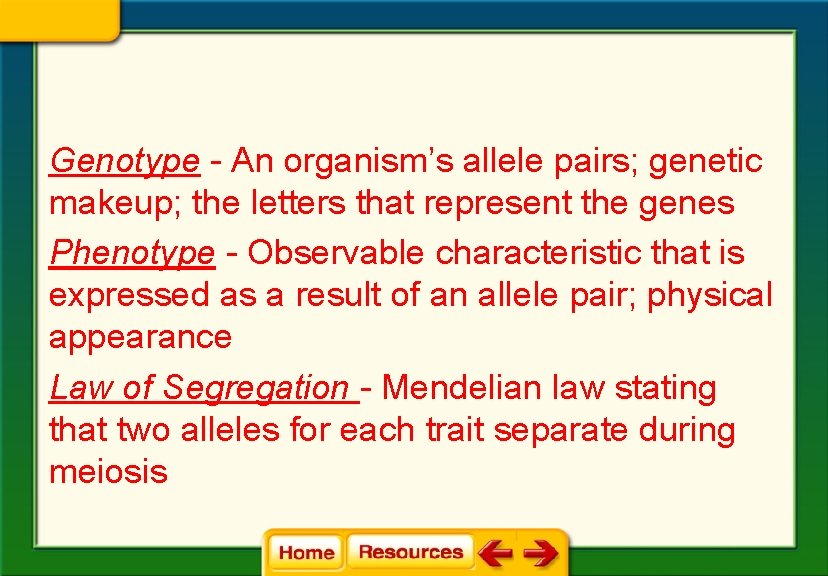 Genotype - An organism's allele pairs; genetic makeup; the letters that represent the genes

Phenotype - Observable characteristic that is expressed as a result of an allele pair; physical appearance

Law of Segregation - Mendelian law stating that two alleles for each trait separate during meiosis

Home Resources